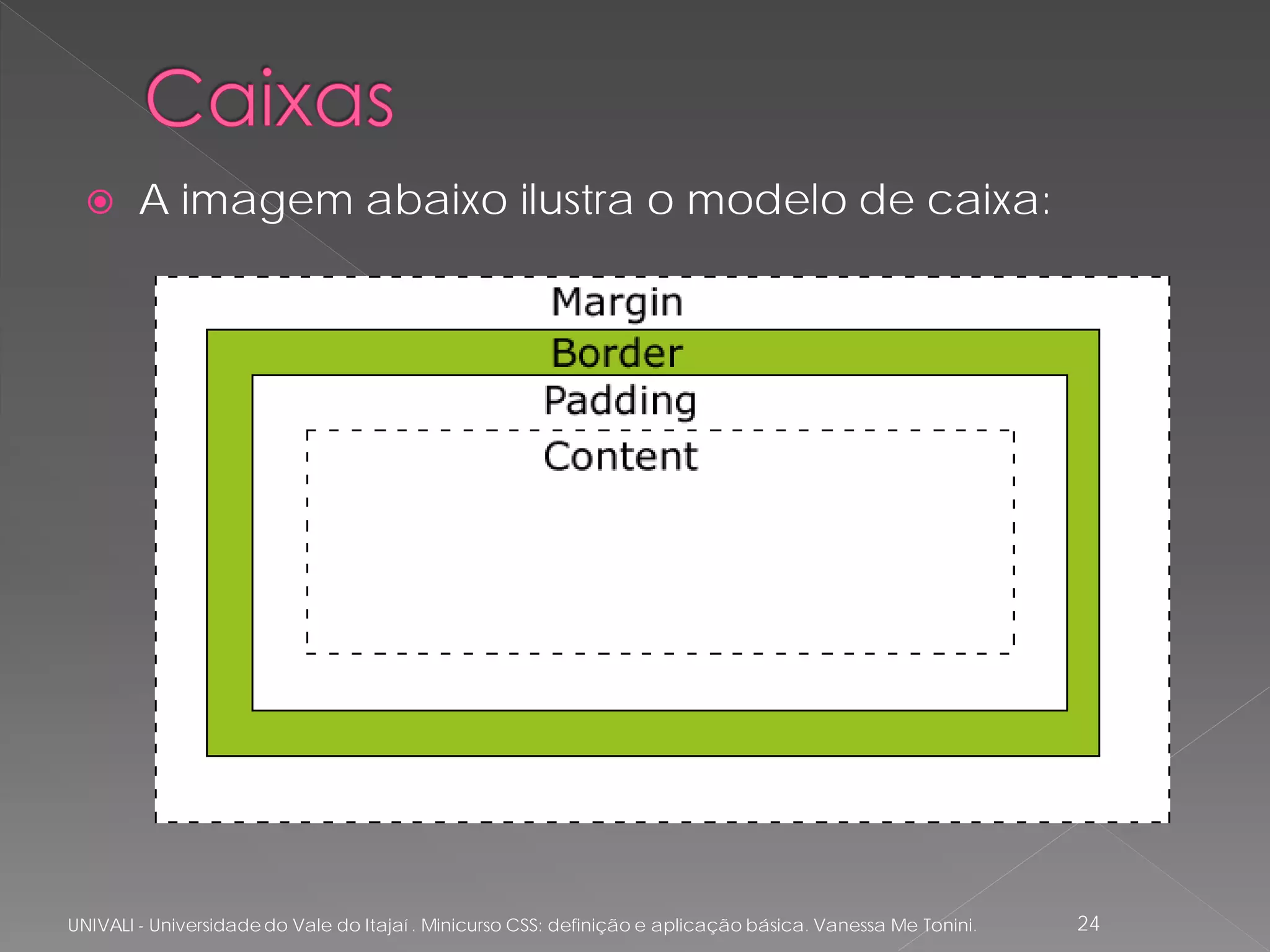 Caixas

A imagem abaixo ilustra o modelo de caixa:

Margin

Border

Padding

Content

UNIVALI - Universidade do Vale do Itajaí . Minicurso CSS: definição e aplicação básica. Vanessa Me Tonini.

24